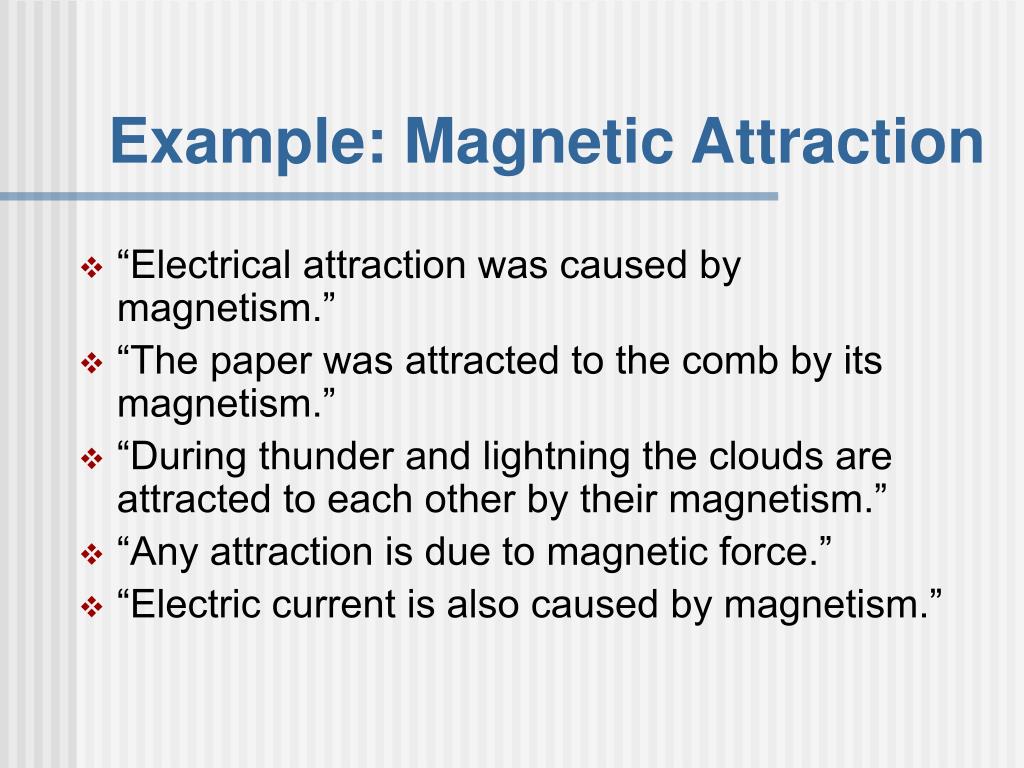 Example: Magnetic Attraction

❖ “Electrical attraction was caused by magnetism.”
❖ “The paper was attracted to the comb by its magnetism.”
❖ “During thunder and lightning the clouds are attracted to each other by their magnetism.”
❖ “Any attraction is due to magnetic force.”
❖ “Electric current is also caused by magnetism.”